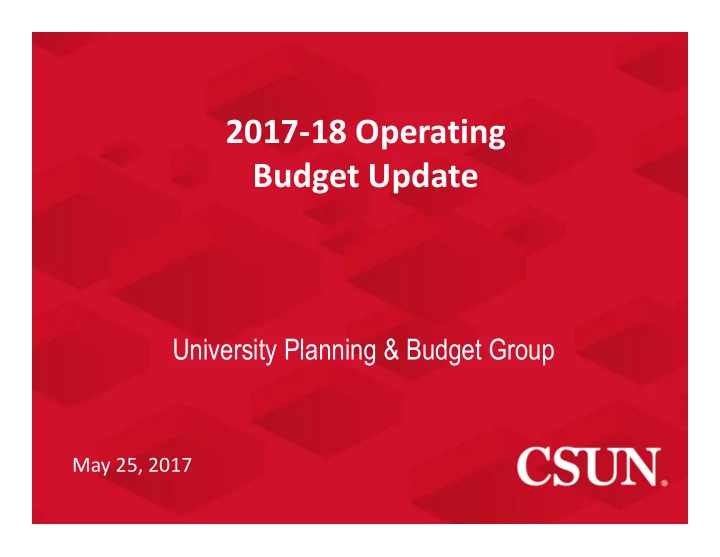 2017-18 Operating Budget Update

University Planning & Budget Group

May 25, 2017

CSUN.